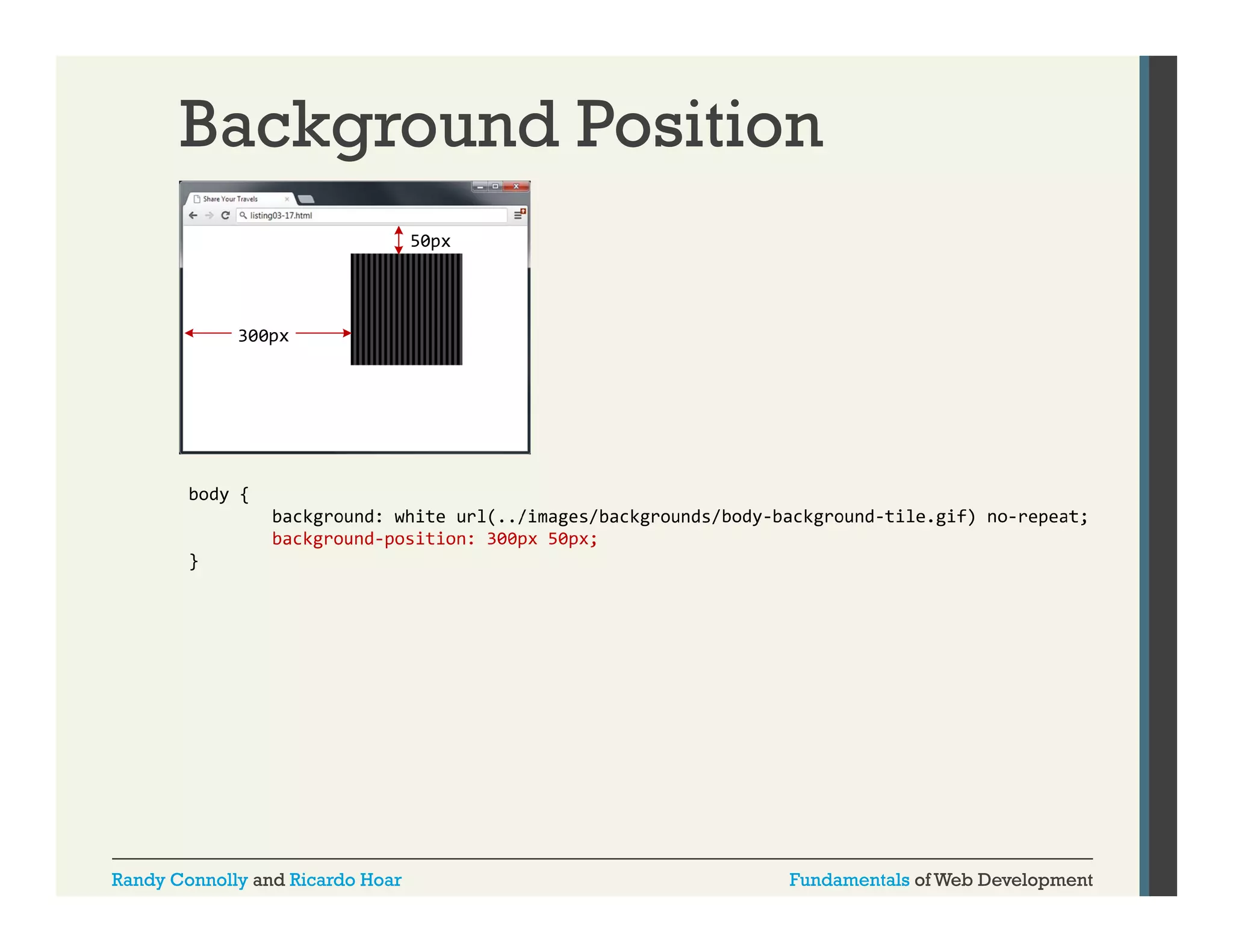 Background Position

Share Your Travels

listing03-17.html

50px

300px

body {
background: white url(../images/backgrounds/body-background-tile.gif) no-repeat;
background-position: 300px 50px;
}

Randy Connolly and Ricardo Hoar

Fundamentals of Web Development